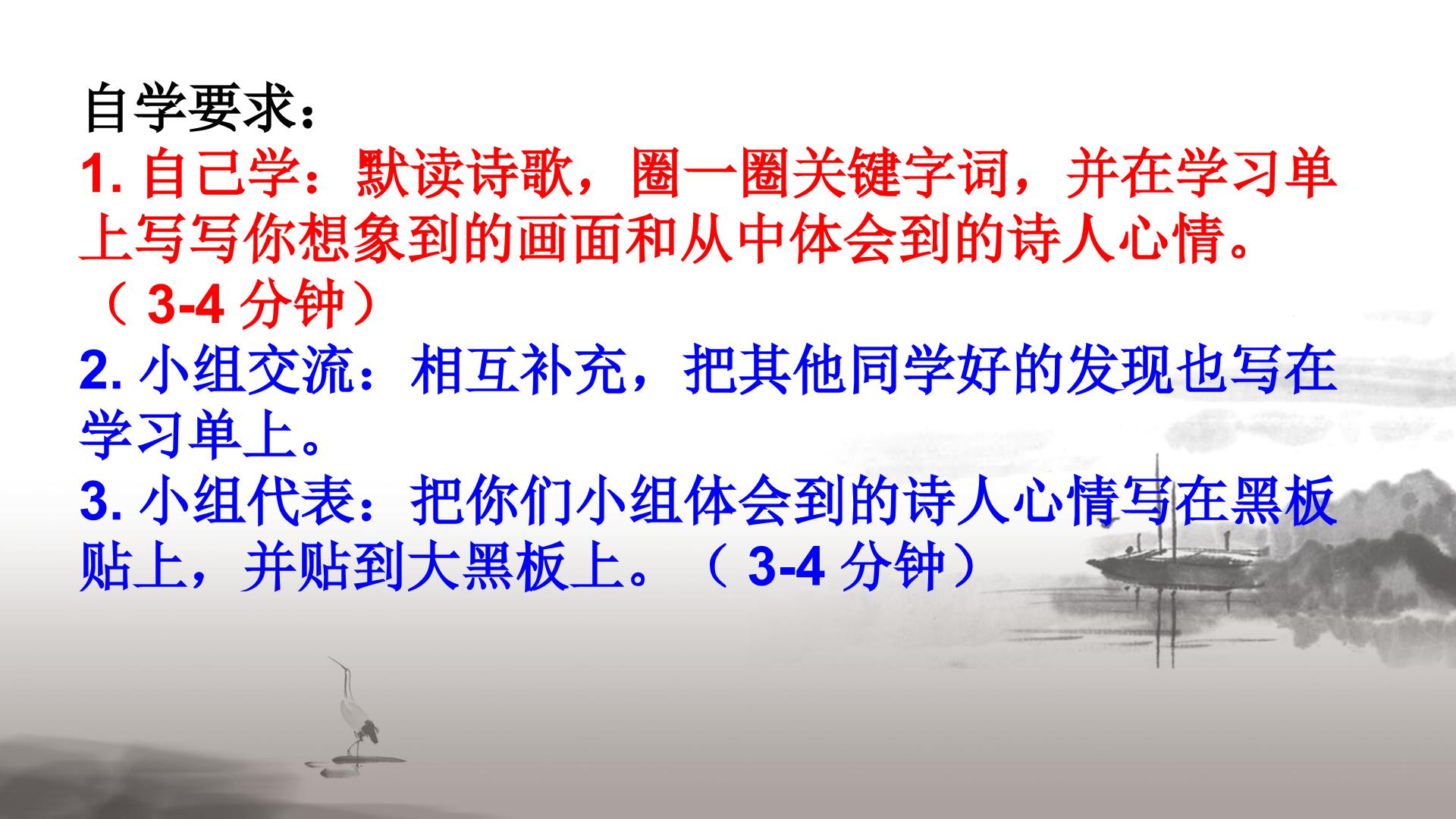 自学要求：

1. 自己学：默读诗歌，圈一圈关键字词，并在学习单上写写你想象到的画面和从中体会到的诗人心情。（ 3-4 分钟）

2. 小组交流：相互补充，把其他同学好的发现也写在学习单上。

3. 小组代表：把你们小组体会到的诗人心情写在黑板贴上，并贴到大黑板上。（ 3-4 分钟）